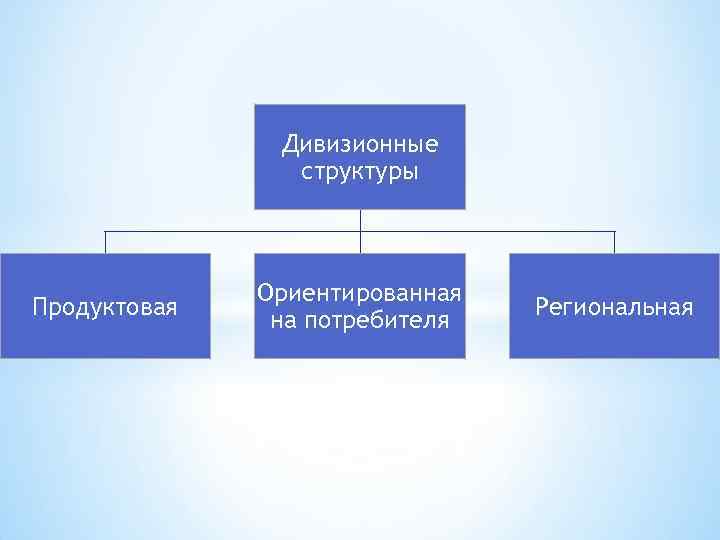 Дивизионные структуры

Продуктовая

Ориентированная на потребителя

Региональная